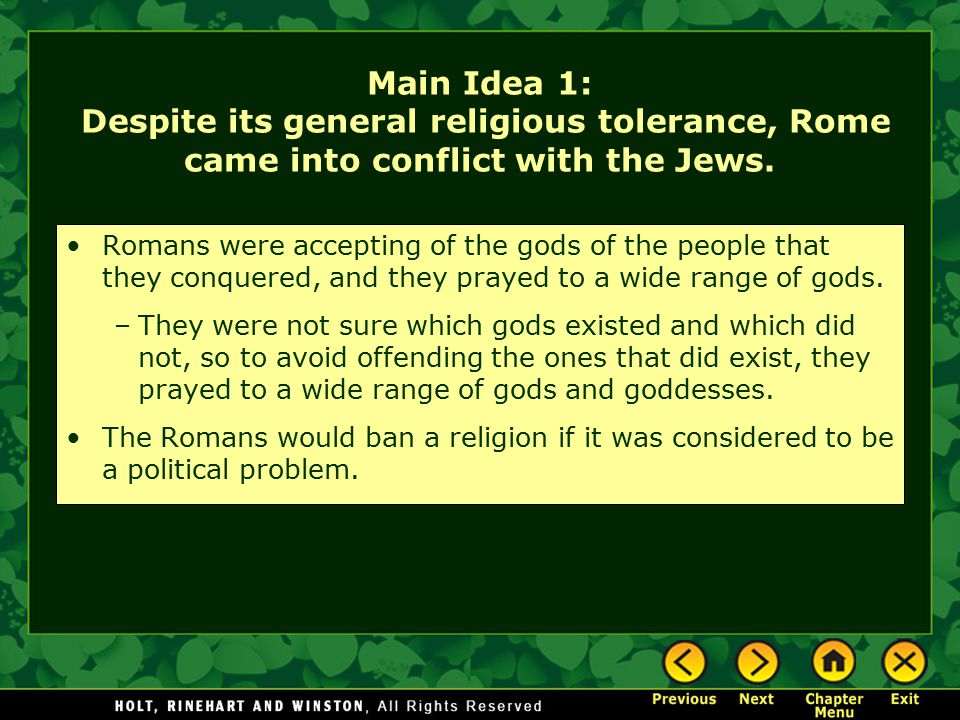 Main Idea 1:
Despite its general religious tolerance, Rome came into conflict with the Jews.

• Romans were accepting of the gods of the people that they conquered, and they prayed to a wide range of gods.

– They were not sure which gods existed and which did not, so to avoid offending the ones that did exist, they prayed to a wide range of gods and goddesses.

• The Romans would ban a religion if it was considered to be a political problem.

HOLT, RINEHART AND WINSTON, All Rights Reserved

Previous Next Chapter Menu Exit